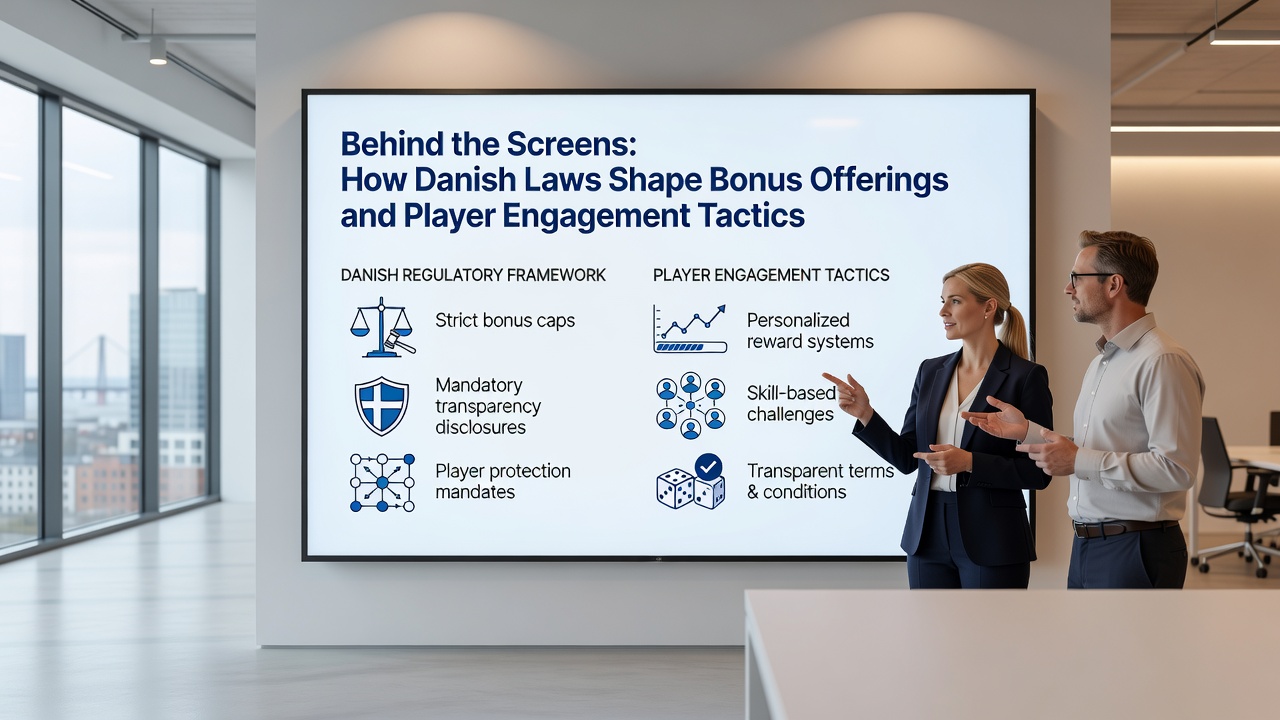 Behind the Screens:
How Danish Laws Shape Bonus Offerings and Player Engagement Tactics

DANISH REGULATORY FRAMEWORK

Strict bonus caps

Mandatory transparency disclosures

Player protection mandates

PLAYER ENGAGEMENT TACTICS

Personalized reward systems

Skill-based challenges

Transparent terms & conditions